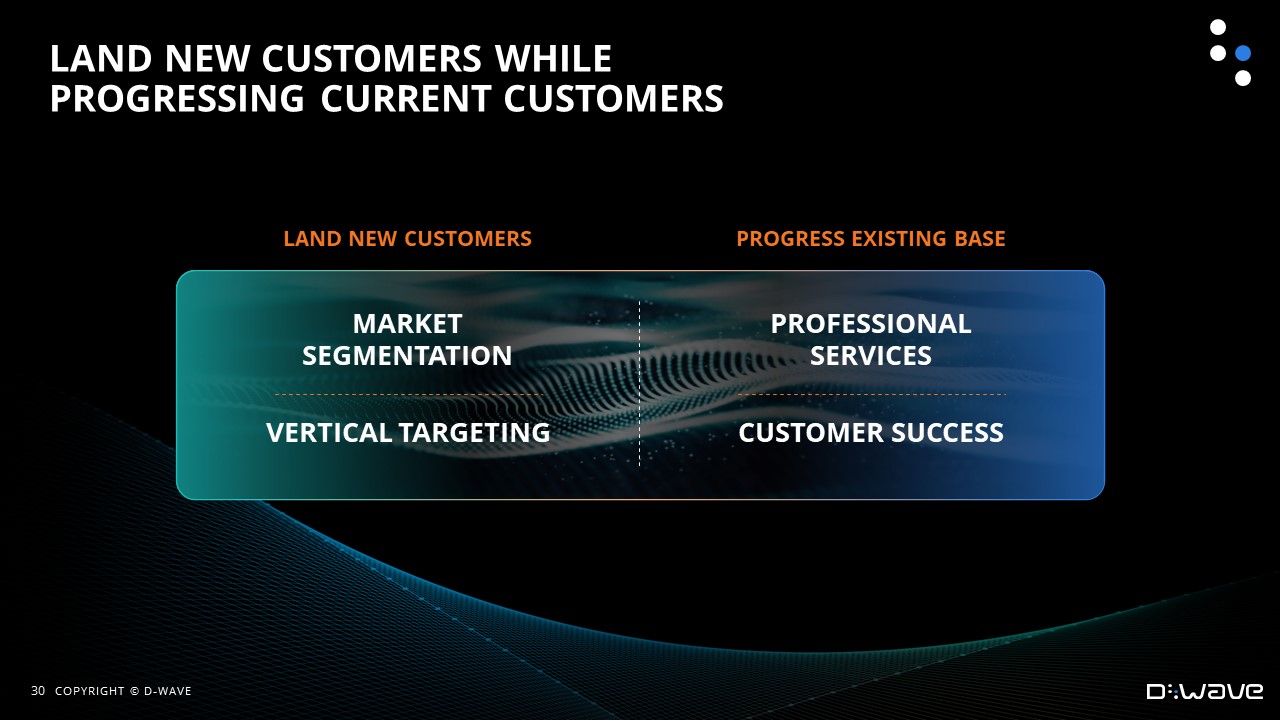 LAND NEW CUSTOMERS WHILE PROGRESSING CURRENT CUSTOMERS

LAND NEW CUSTOMERS

MARKET SEGMENTATION

VERTICAL TARGETING

PROGRESS EXISTING BASE

PROFESSIONAL SERVICES

CUSTOMER SUCCESS

30 COPYRIGHT © D-WAVE

D:WAVE